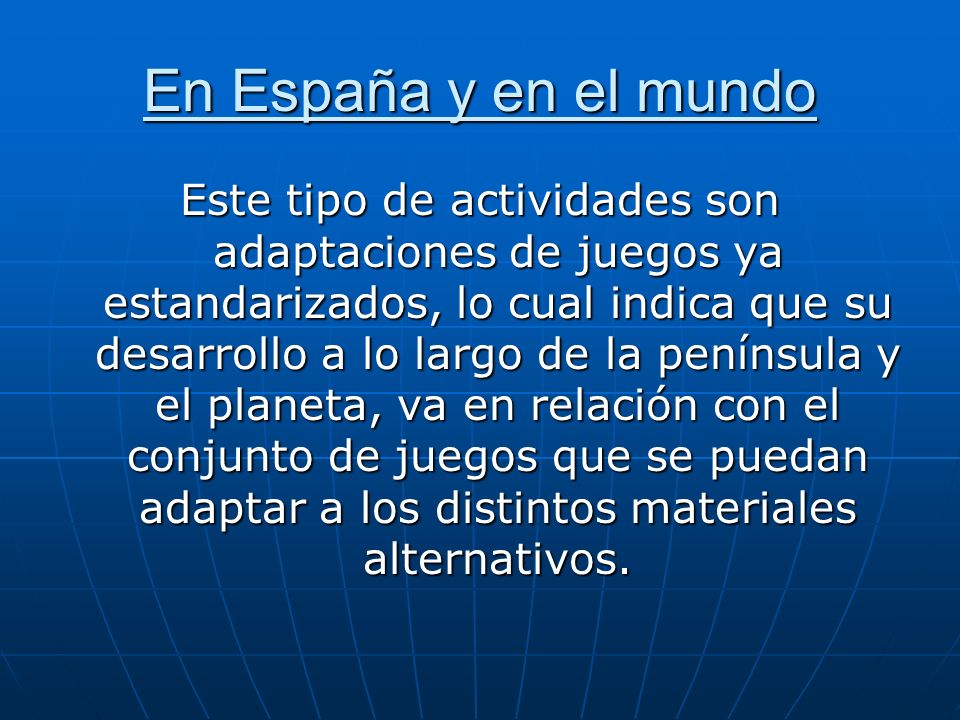 En España y en el mundo

Este tipo de actividades son adaptaciones de juegos ya estandarizados, lo cual indica que su desarrollo a lo largo de la península y el planeta, va en relación con el conjunto de juegos que se puedan adaptar a los distintos materiales alternativos.